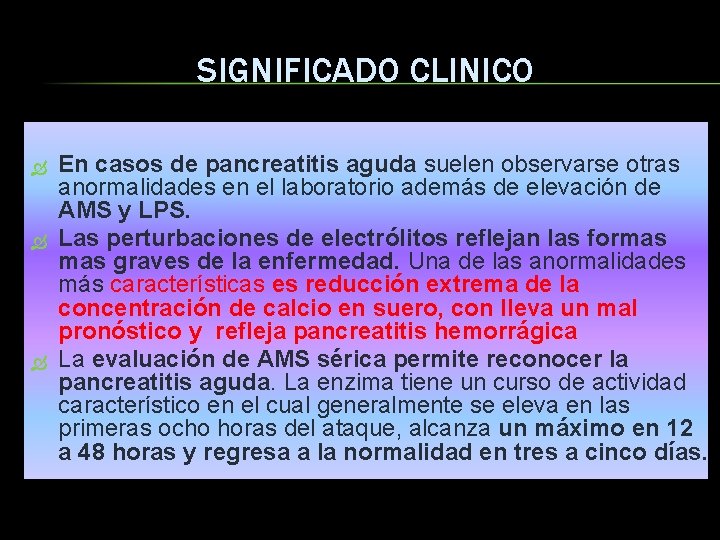 SIGNIFICADO CLINICO

En casos de pancreatitis aguda suelen observarse otras anormalidades en el laboratorio además de elevación de AMS y LPS.

Las perturbaciones de electrólitos reflejan las formas mas graves de la enfermedad. Una de las anormalidades más características es reducción extrema de la concentración de calcio en suero, con lleva un mal pronóstico y refleja pancreatitis hemorrágica

La evaluación de AMS sérica permite reconocer la pancreatitis aguda. La enzima tiene un curso de actividad característico en el cual generalmente se eleva en las primeras ocho horas del ataque, alcanza un máximo en 12 a 48 horas y regresa a la normalidad en tres a cinco días.